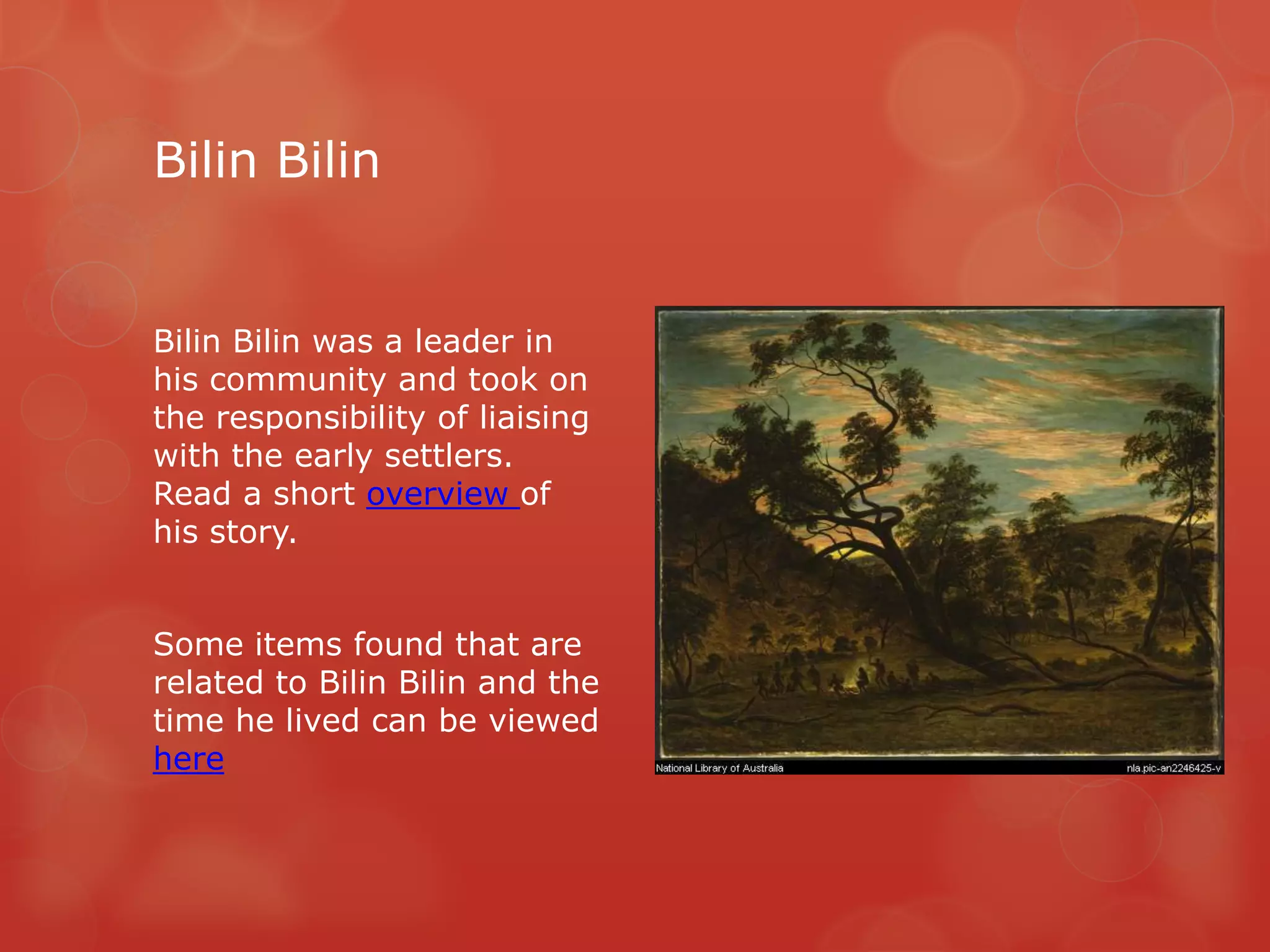 Bilin Bilin

Bilin Bilin was a leader in his community and took on the responsibility of liaising with the early settlers. Read a short overview of his story.

Some items found that are related to Bilin Bilin and the time he lived can be viewed here

National Library of Australia

nla.pic-an2246425-v